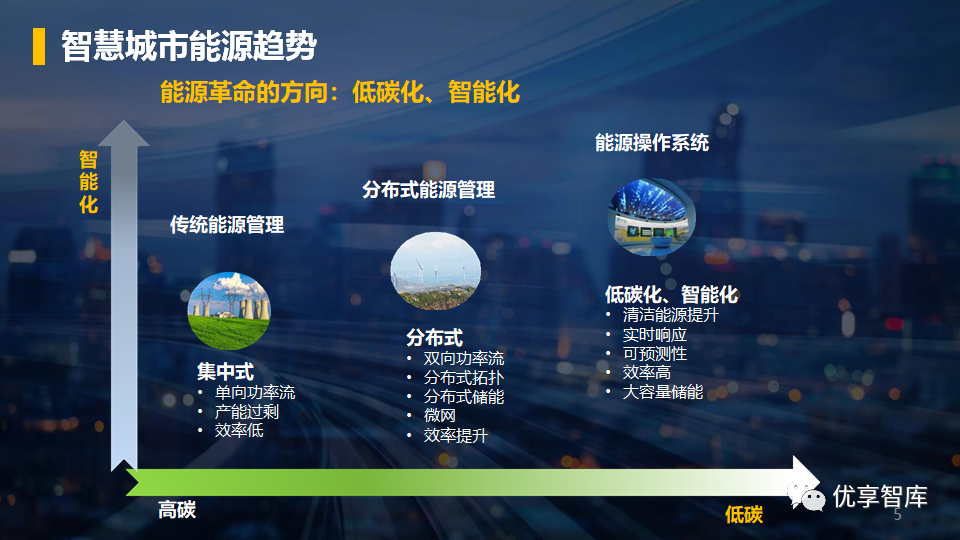 智慧城市能源趋势

能源革命的方向：低碳化、智能化

智能化

传统能源管理

集中式
• 单向功率流
• 产能过剩
• 效率低

分布式能源管理

分布式
• 双向功率流
• 分布式拓扑
• 分布式储能
• 微网
• 效率提升

能源操作系统

低碳化、智能化
• 清洁能源提升
• 实时响应
• 可预测性
• 效率高
• 大容量储能

高碳

低碳

优享智库

5